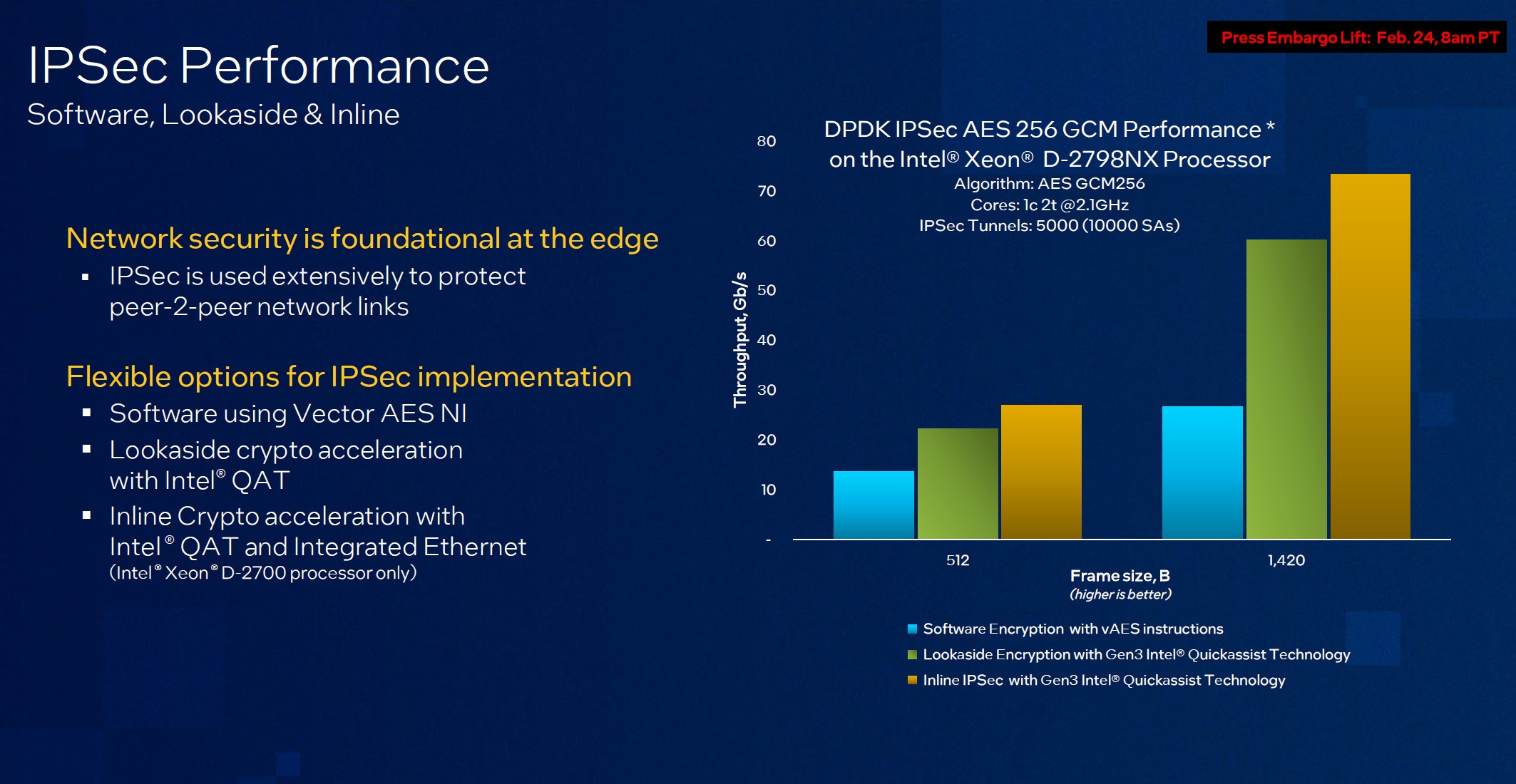 Press Embargo Lift: Feb. 24, 8am PT

IPSec Performance
Software, Lookaside & Inline

Network security is foundational at the edge
▪ IPSec is used extensively to protect peer-2-peer network links

Flexible options for IPSec implementation
▪ Software using Vector AES NI
▪ Lookaside crypto acceleration with Intel® QAT
▪ Inline Crypto acceleration with Intel® QAT and Integrated Ethernet (Intel® Xeon® D-2700 processor only)

DPDK IPSec AES 256 GCM Performance *
on the Intel® Xeon® D-2798NX Processor
Algorithm: AES GCM256
Cores: 1c 2t @2.1GHz
IPSec Tunnels: 5000 (10000 SAs)

Throughput, Gb/s
80
70
60
50
40
30
20
10
-

512
1,420
Frame size, B
(higher is better)

Software Encryption with vAES instructions
Lookaside Encryption with Gen3 Intel® Quickassist Technology
Inline IPSec with Gen3 Intel® Quickassist Technology